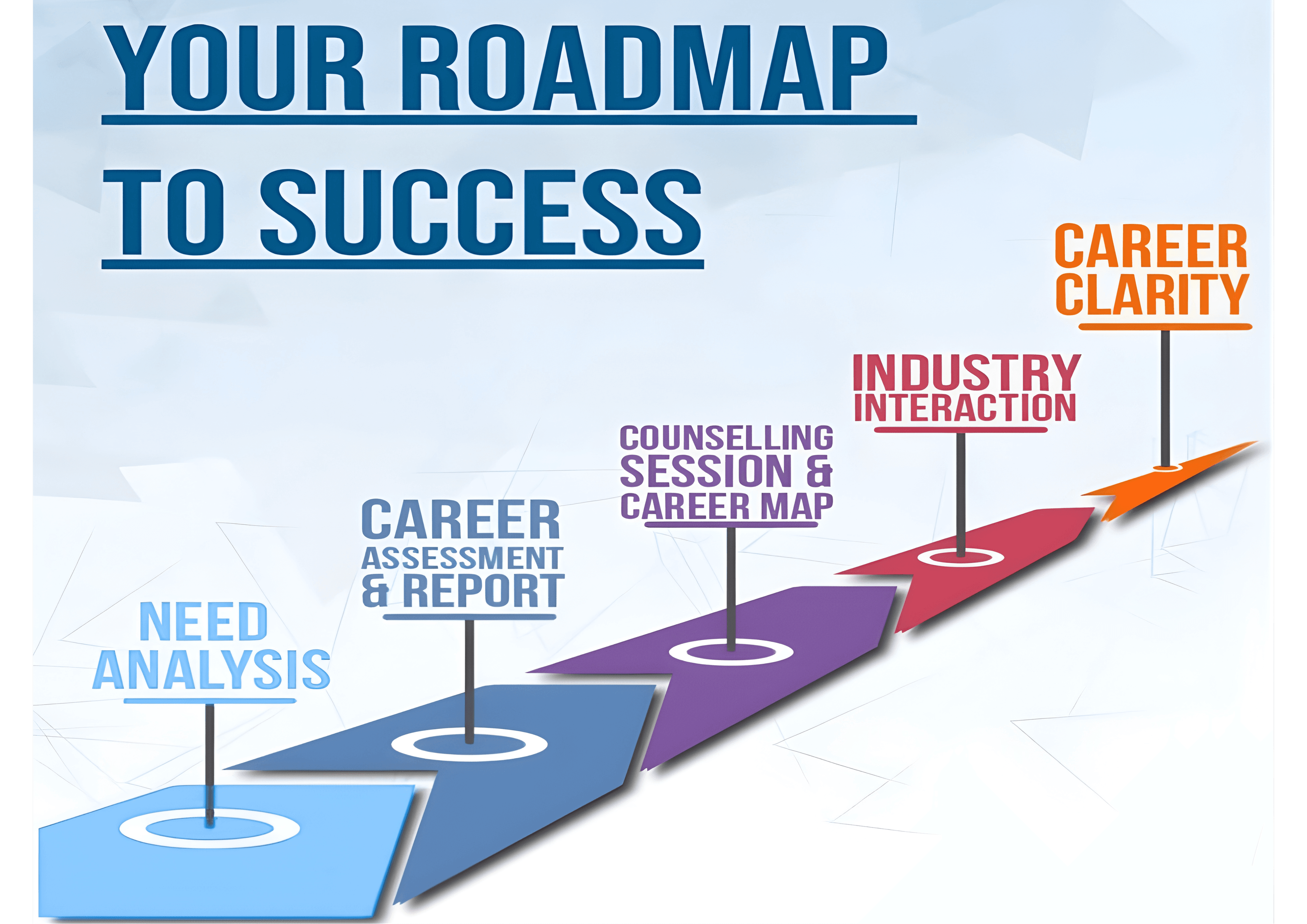 YOUR ROADMAP TO SUCCESS

NEED ANALYSIS

CAREER ASSESSMENT & REPORT

COUNSELLING SESSION & CAREER MAP

INDUSTRY INTERACTION

CAREER CLARITY